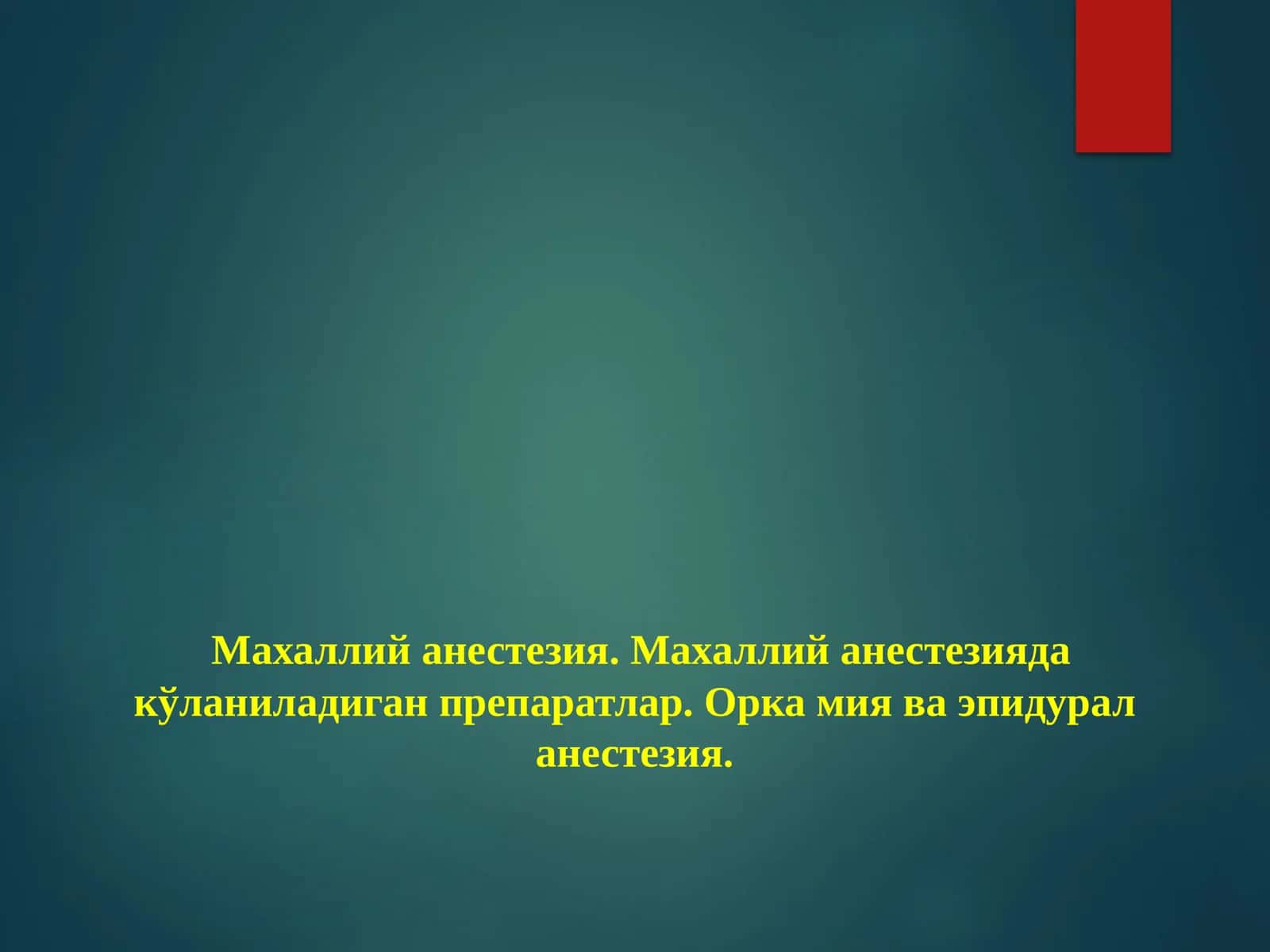 Махаллий анестезия. Махаллий анестезияда кўланиладиган препаратлар. Орка мия ва эпидурал анестезия.